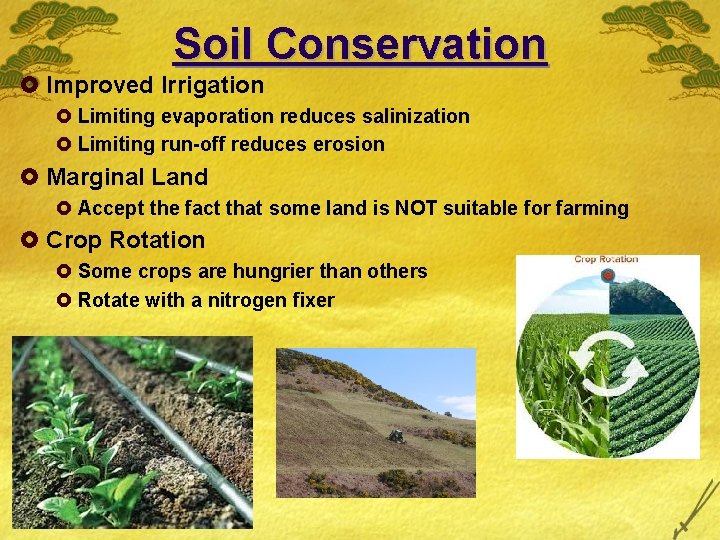 Soil Conservation

Improved Irrigation

Limiting evaporation reduces salinization

Limiting run-off reduces erosion

Marginal Land

Accept the fact that some land is NOT suitable for farming

Crop Rotation

Some crops are hungrier than others

Rotate with a nitrogen fixer

Crop Rotation